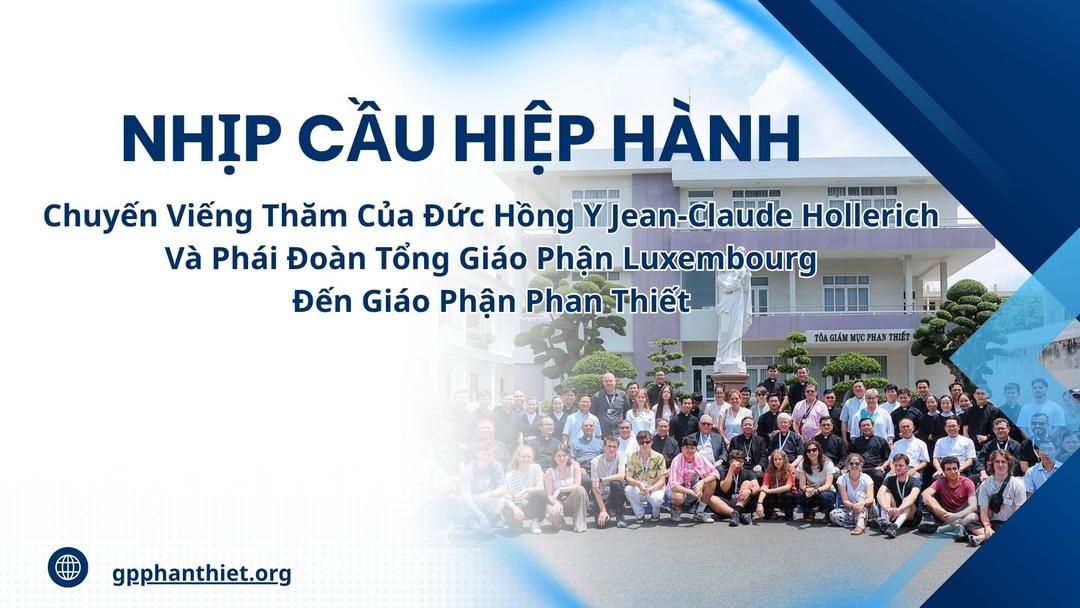 NHỊP CẦU HIỆP HÀNH

Chuyến Viếng Thăm Của Đức Hồng Y Jean-Claude Hollerich Và Phái Đoàn Tổng Giáo Phận Luxembourg Đến Giáo Phận Phan Thiết

TÒA GIÁM MỤC PHAN THIẾT

gpphanthiet.org